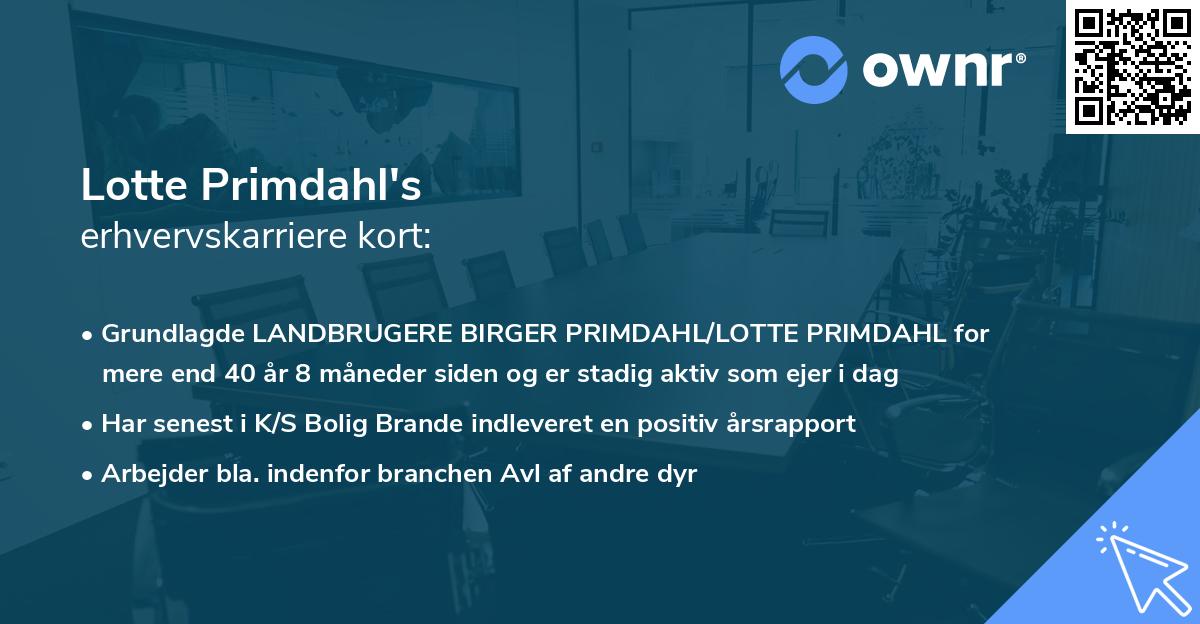 ownr®

Lotte Primdahl's
erhvervskarriere kort:

• Grundlagde LANDBRUGERE BIRGER PRIMDAHL/LOTTE PRIMDAHL for mere end 40 år 8 måneder siden og er stadig aktiv som ejer i dag

• Har senest i K/S Bolig Brande indleveret en positiv årsrapport

• Arbejder bla. indenfor branchen Avl af andre dyr